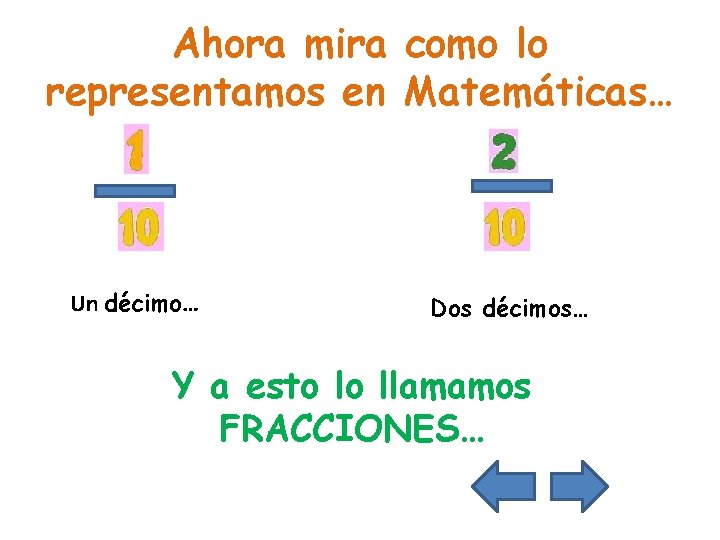 Ahora mira como lo representamos en Matemáticas…

$\frac{1}{10}$

Un décimo…

$\frac{2}{10}$

Dos décimos…

Y a esto lo llamamos FRACCIONES…